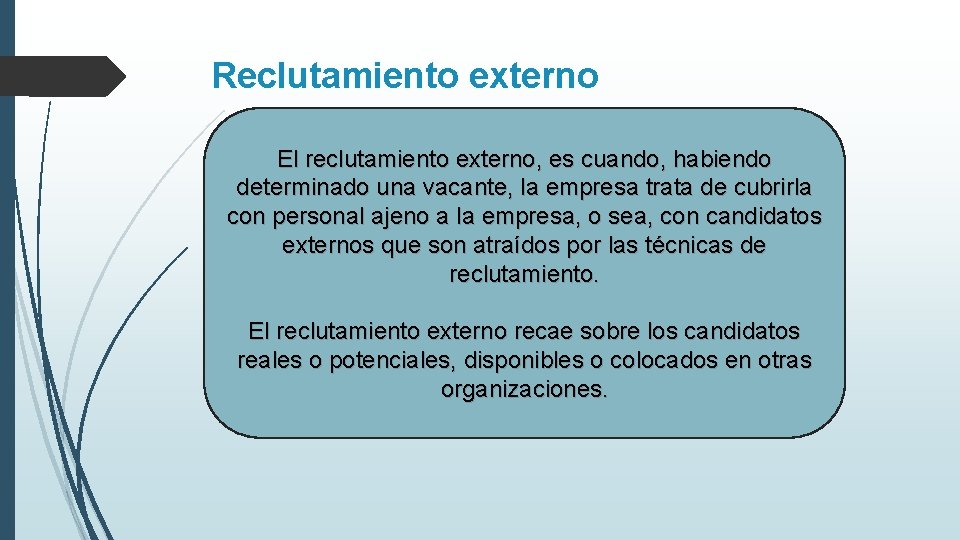 Reclutamiento externo

El reclutamiento externo, es cuando, habiendo determinado una vacante, la empresa trata de cubrirla con personal ajeno a la empresa, o sea, con candidatos externos que son atraídos por las técnicas de reclutamiento.

El reclutamiento externo recae sobre los candidatos reales o potenciales, disponibles o colocados en otras organizaciones.